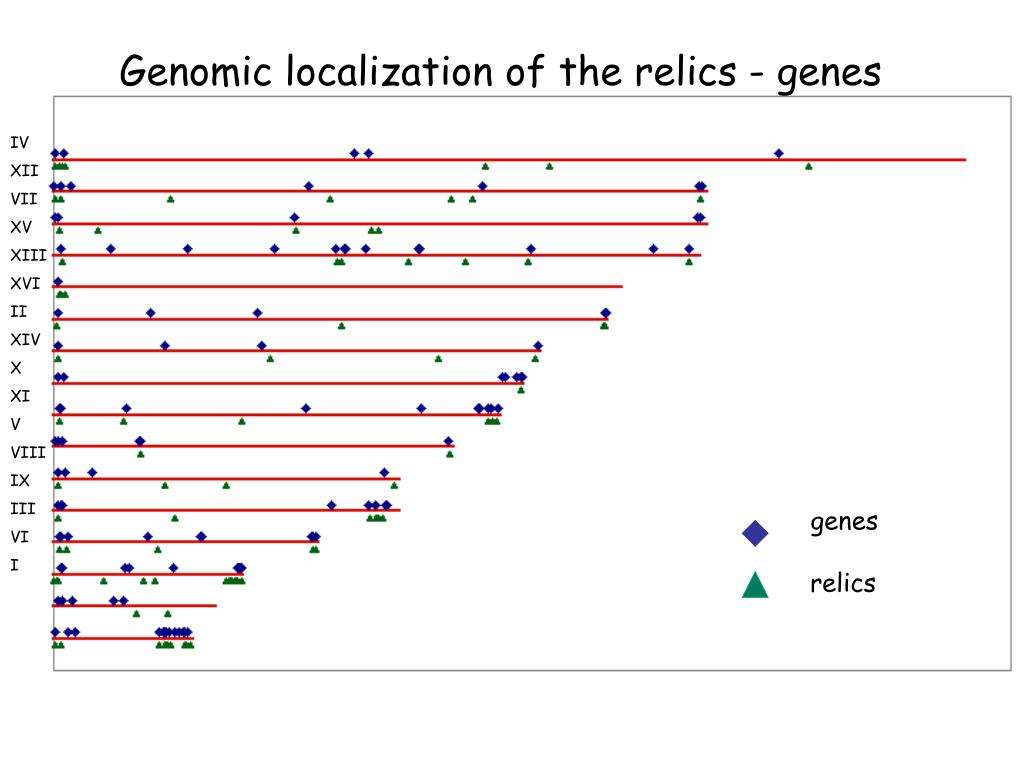 Genomic localization of the relics - genes

IV
XII
VII
XV
XIII
XVI
II
XIV
X
XI
V
VIII
IX
III
VI
I

genes
relics